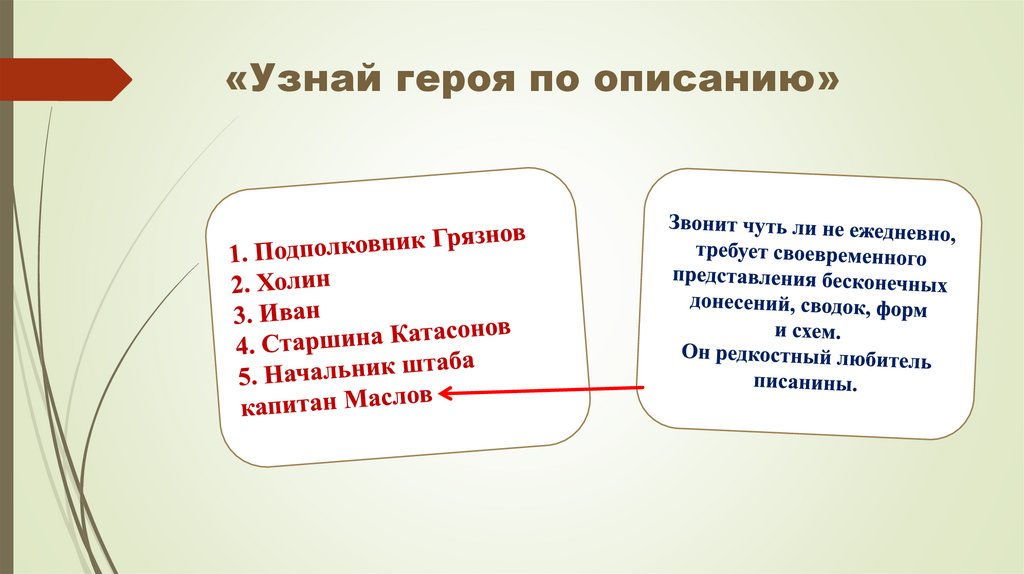 «Узнай героя по описанию»

1. Подполковник Грязнов
2. Холин
3. Иван
4. Старшина Катасонов
5. Начальник штаба капитан Маслов

Звонит чуть ли не ежедневно, требует своевременного представления бесконечных донесений, сводок, форм и схем.
Он редкостный любитель писанины.